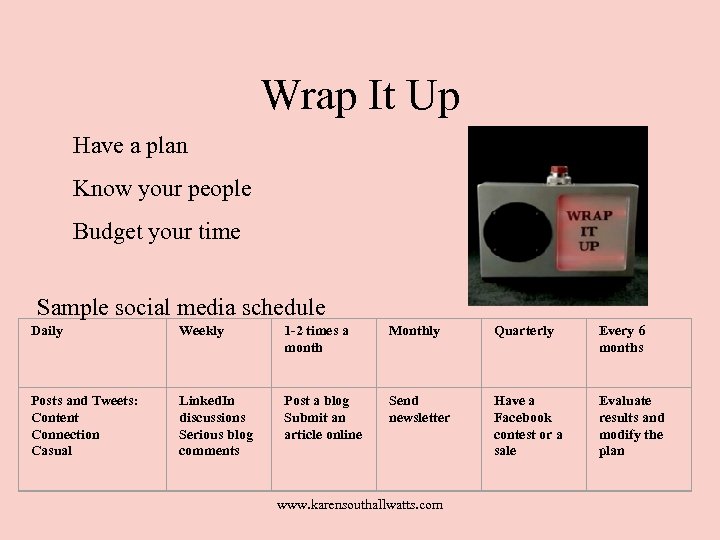 Wrap It Up

Have a plan

Know your people

Budget your time

WRAP IT UP

Sample social media schedule

| Daily | Weekly | 1-2 times a month | Monthly | Quarterly | Every 6 months |
|---|---|---|---|---|---|
| Posts and Tweets: Content Connection Casual | LinkedIn discussions Serious blog comments | Post a blog Submit an article online | Send newsletter | Have a Facebook contest or a sale | Evaluate results and modify the plan |

www.karensouthallwatts.com